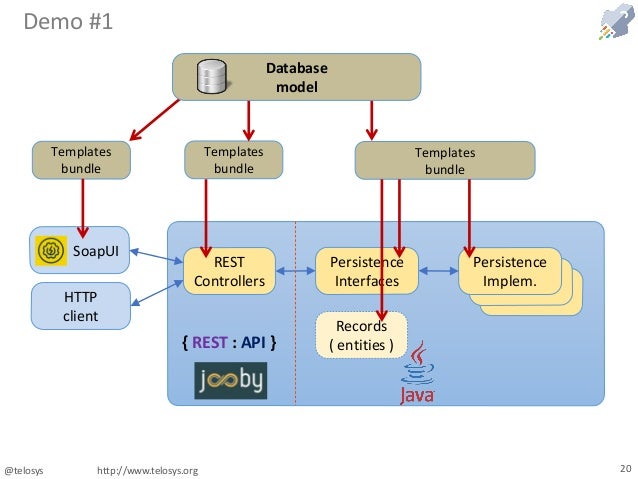 Demo #1

Database model

Templates bundle

Templates bundle

Templates bundle

SoapUI

HTTP client

REST Controllers

Persistence Interfaces

Persistence Implem.

Records ( entities )

{ REST : API }

jooby

Java

@telosys http://www.telosys.org 20